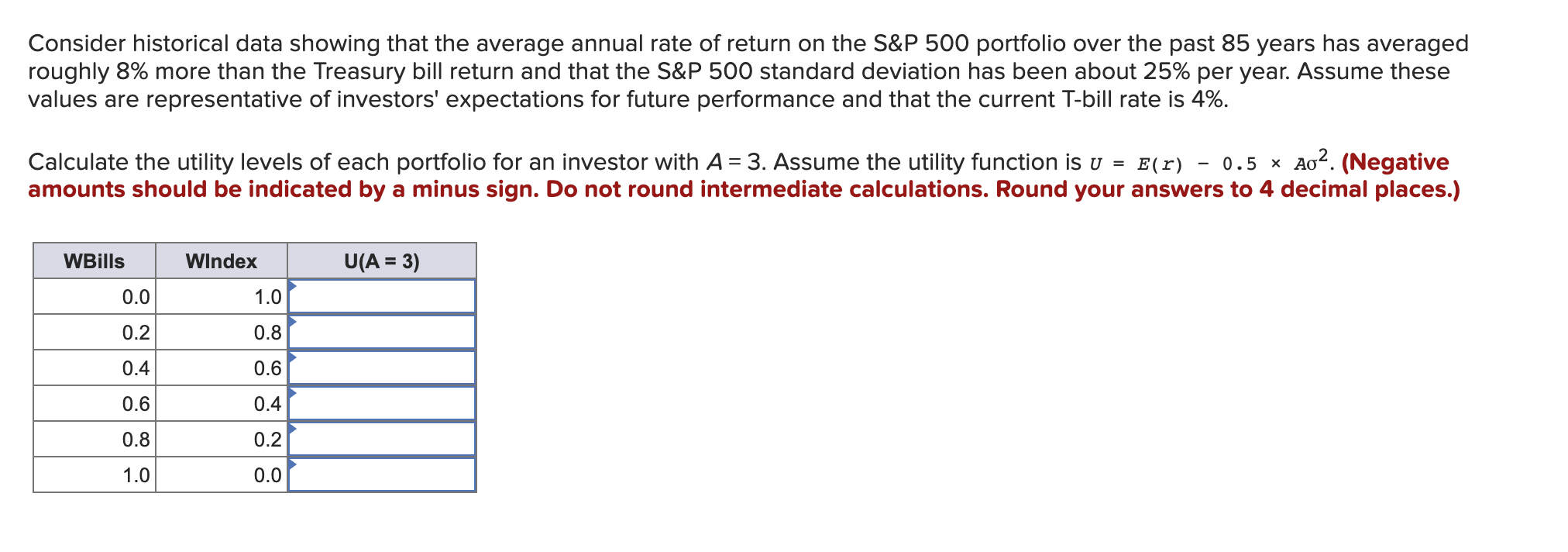 Consider historical data showing that the average annual rate of return on the S&P 500 portfolio over the past 85 years has averaged roughly 8% more than the Treasury bill return and that the S&P 500 standard deviation has been about 25% per year. Assume these values are representative of investors' expectations for future performance and that the current T-bill rate is 4%.

Calculate the utility levels of each portfolio for an investor with $A = 3$. Assume the utility function is $U = E(r) - 0.5 \times A\sigma^2$. (Negative amounts should be indicated by a minus sign. Do not round intermediate calculations. Round your answers to 4 decimal places.)

| WBills | WIndex | U(A = 3) |
|---|---|---|
| 0.0 | 1.0 | |
| 0.2 | 0.8 | |
| 0.4 | 0.6 | |
| 0.6 | 0.4 | |
| 0.8 | 0.2 | |
| 1.0 | 0.0 | |